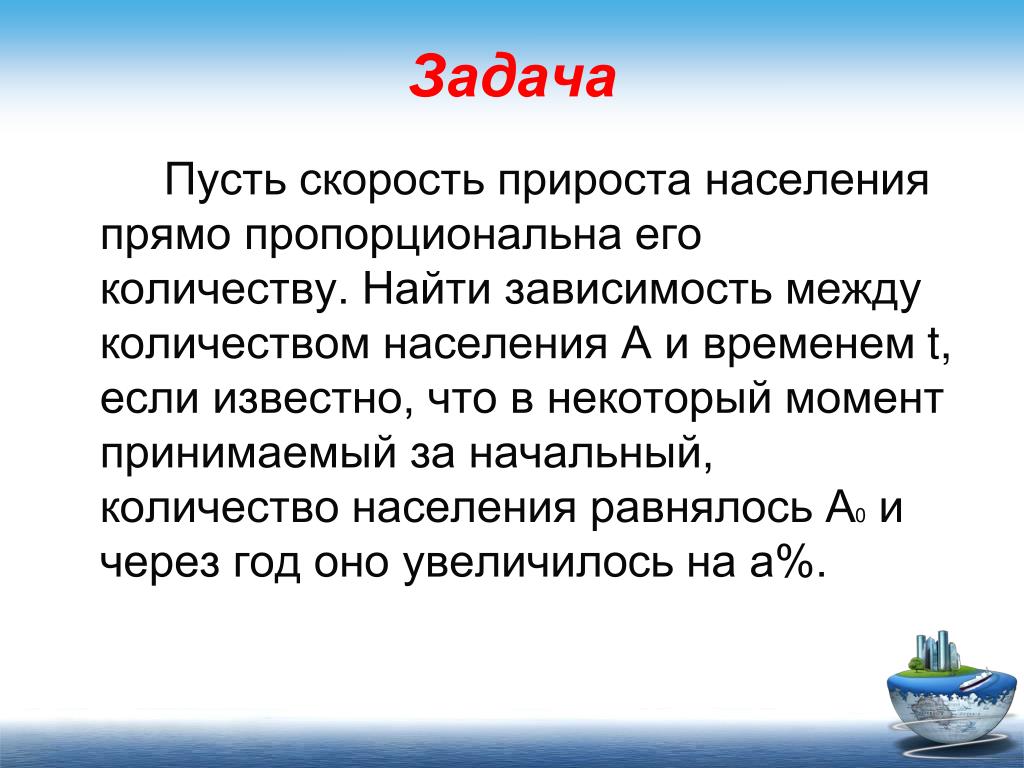 Задача

Пусть скорость прироста населения прямо пропорциональна его количеству. Найти зависимость между количеством населения А и временем t, если известно, что в некоторый момент принимаемый за начальный, количество населения равнялось $A_0$ и через год оно увеличилось на а%.